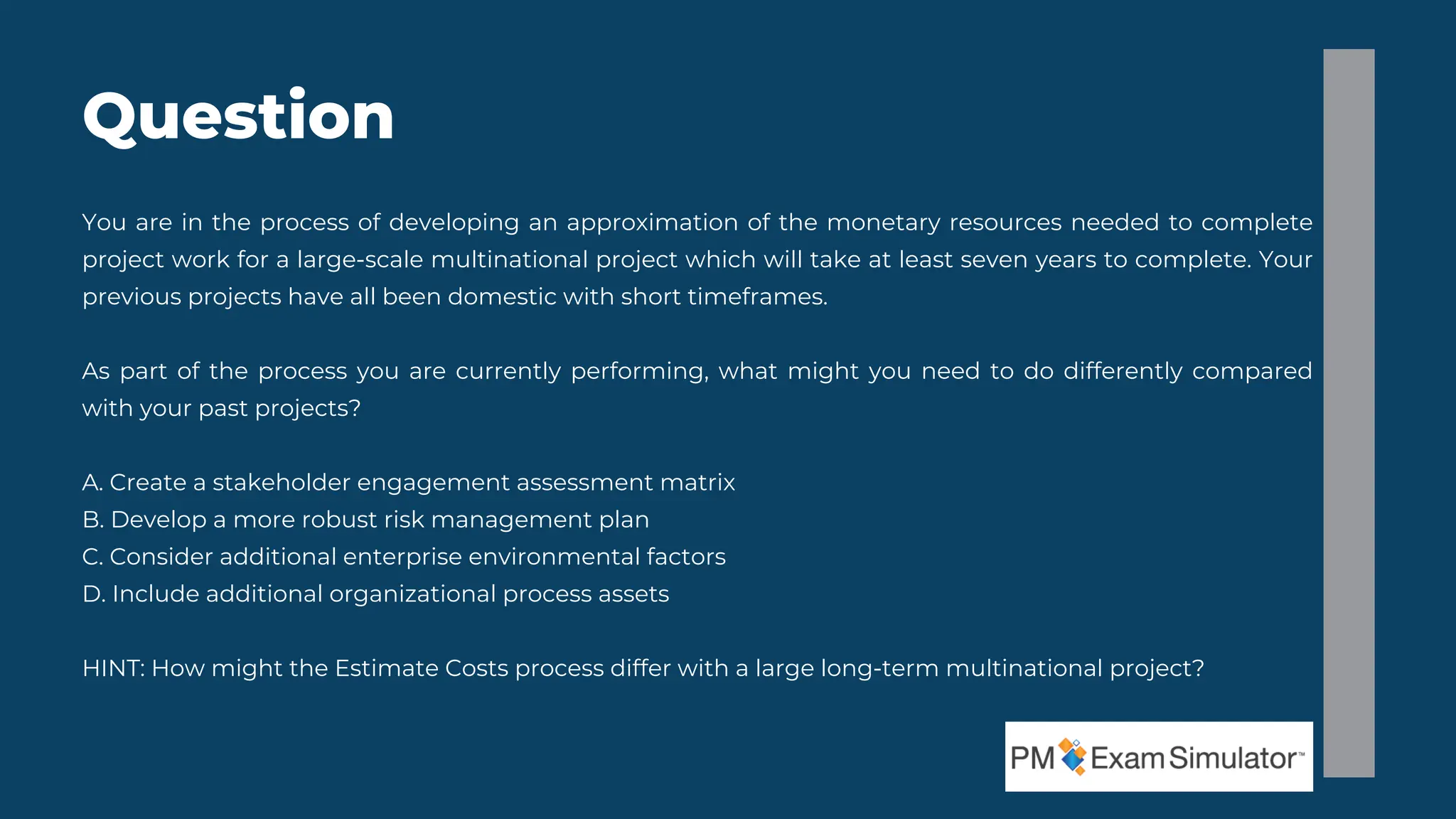 Question

You are in the process of developing an approximation of the monetary resources needed to complete project work for a large-scale multinational project which will take at least seven years to complete. Your previous projects have all been domestic with short timeframes.

As part of the process you are currently performing, what might you need to do differently compared with your past projects?

A. Create a stakeholder engagement assessment matrix
B. Develop a more robust risk management plan
C. Consider additional enterprise environmental factors
D. Include additional organizational process assets

HINT: How might the Estimate Costs process differ with a large long-term multinational project?

PM Exam Simulator™